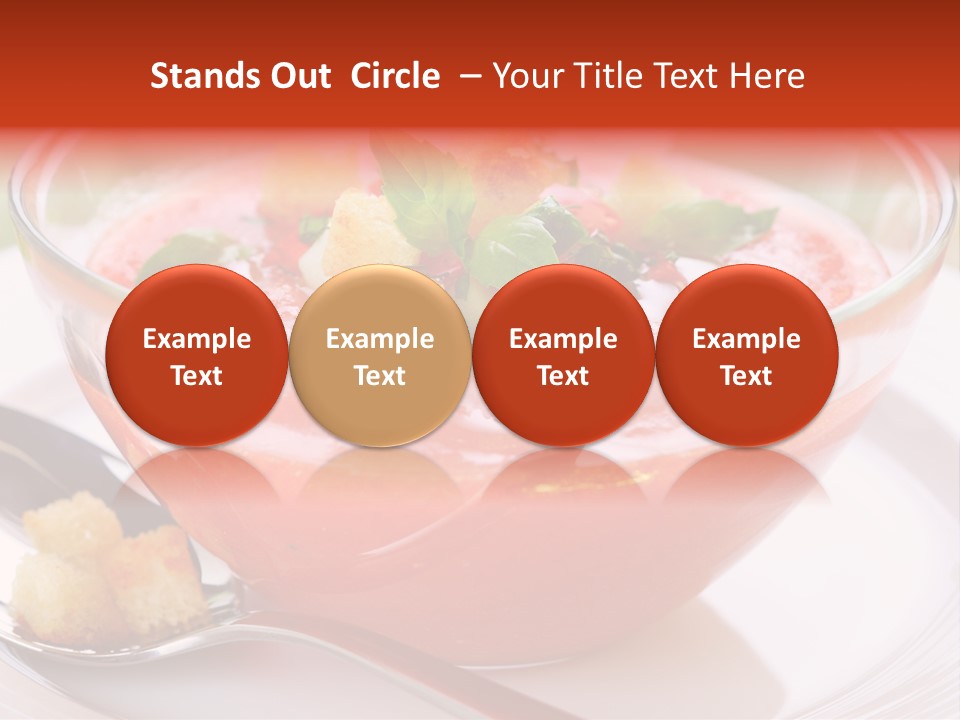 Stands Out Circle – Your Title Text Here

Example Text

Example Text

Example Text

Example Text